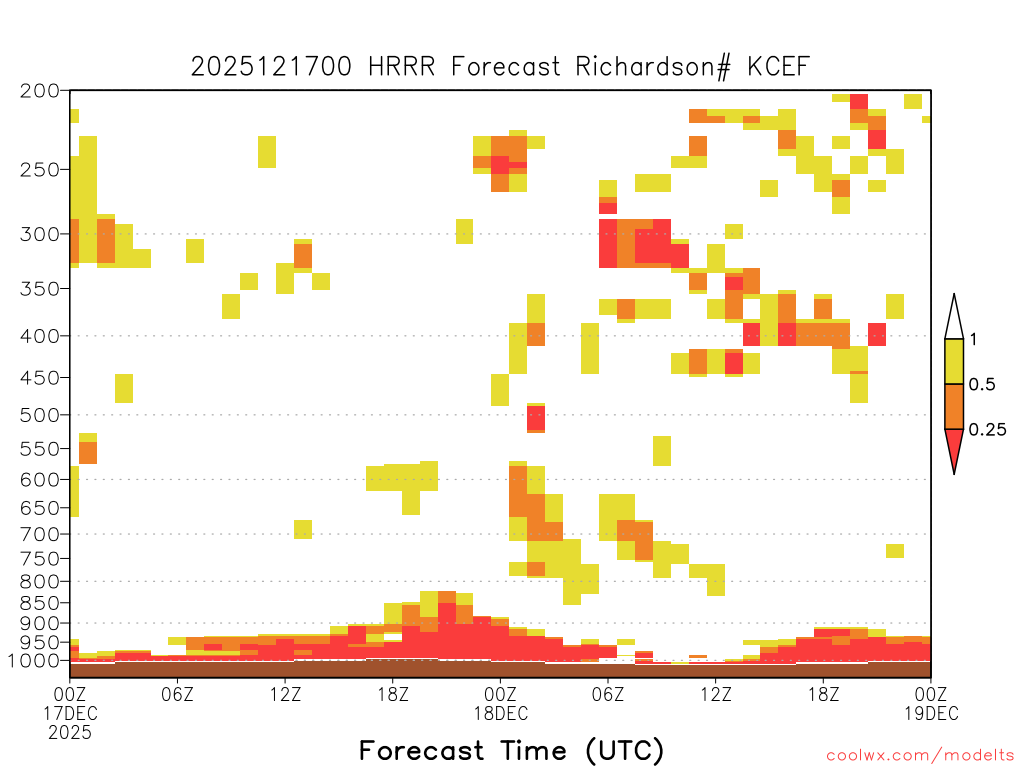 2025121700 HRRR Forecast Richardson# KCEF

200
250
300
350
400
450
500
550
600
650
700
750
800
850
900
950
1000

1
0.5
0.25

00Z 17DEC 2025
06Z
12Z
18Z
00Z 18DEC
06Z
12Z
18Z
00Z 19DEC

Forecast Time (UTC)

coolwx.com/modelts